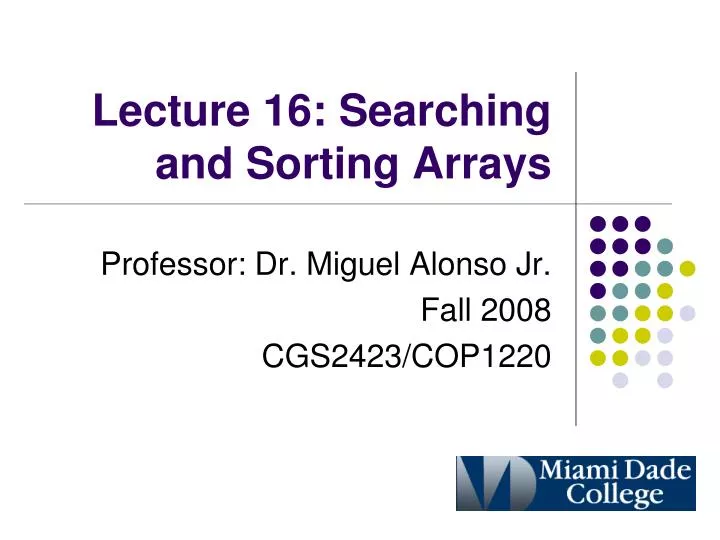 Lecture 16: Searching and Sorting Arrays

Professor: Dr. Miguel Alonso Jr.
Fall 2008
CGS2423/COP1220

Miami Dade College